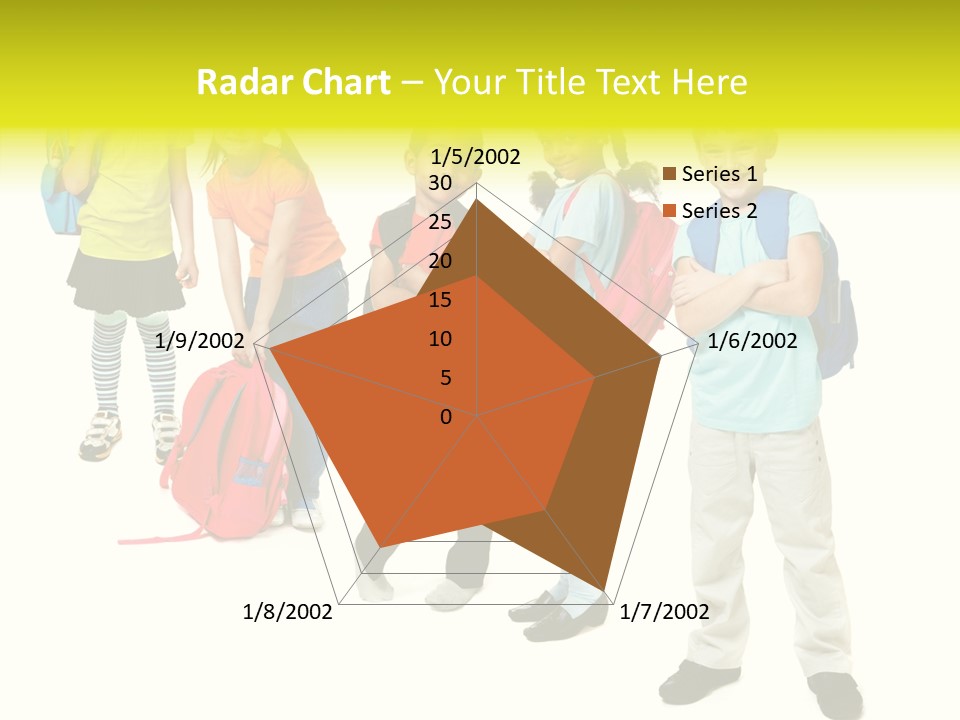 Radar Chart – Your Title Text Here

1/5/2002
30
25
20
15
10
5
0
1/6/2002
1/7/2002
1/8/2002
1/9/2002

Series 1
Series 2